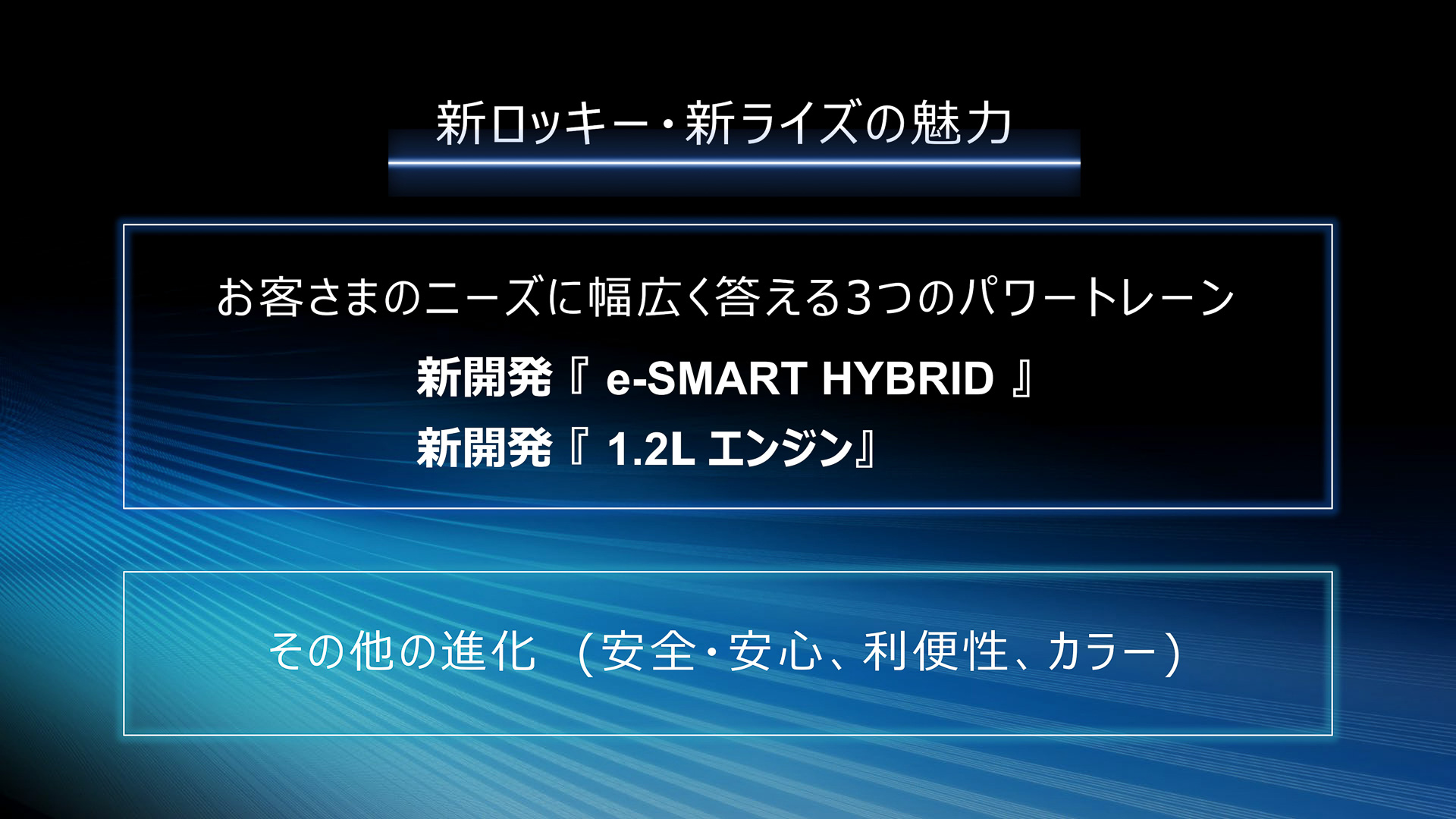 新ロッキー・新ライズの魅力

お客さまのニーズに幅広く答える3つのパワートレーン

新開発『 e-SMART HYBRID 』

新開発『 1.2L エンジン』

その他の進化 （安全・安心、利便性、カラー）